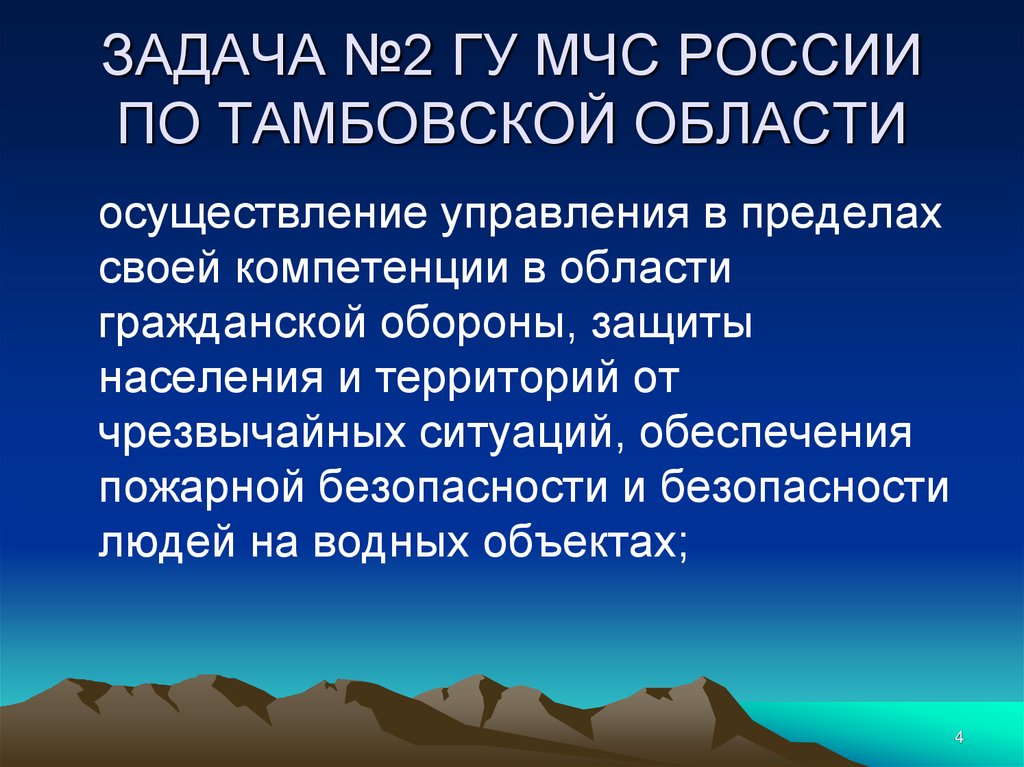 ЗАДАЧА №2 ГУ МЧС РОССИИ ПО ТАМБОВСКОЙ ОБЛАСТИ

осуществление управления в пределах своей компетенции в области гражданской обороны, защиты населения и территорий от чрезвычайных ситуаций, обеспечения пожарной безопасности и безопасности людей на водных объектах;

4